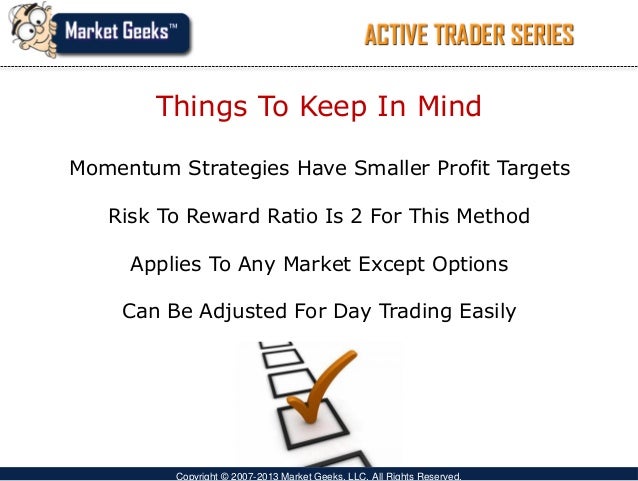 Market Geeks™

ACTIVE TRADER SERIES

Things To Keep In Mind

Momentum Strategies Have Smaller Profit Targets

Risk To Reward Ratio Is 2 For This Method

Applies To Any Market Except Options

Can Be Adjusted For Day Trading Easily

Copyright © 2007-2013 Market Geeks, LLC. All Rights Reserved.